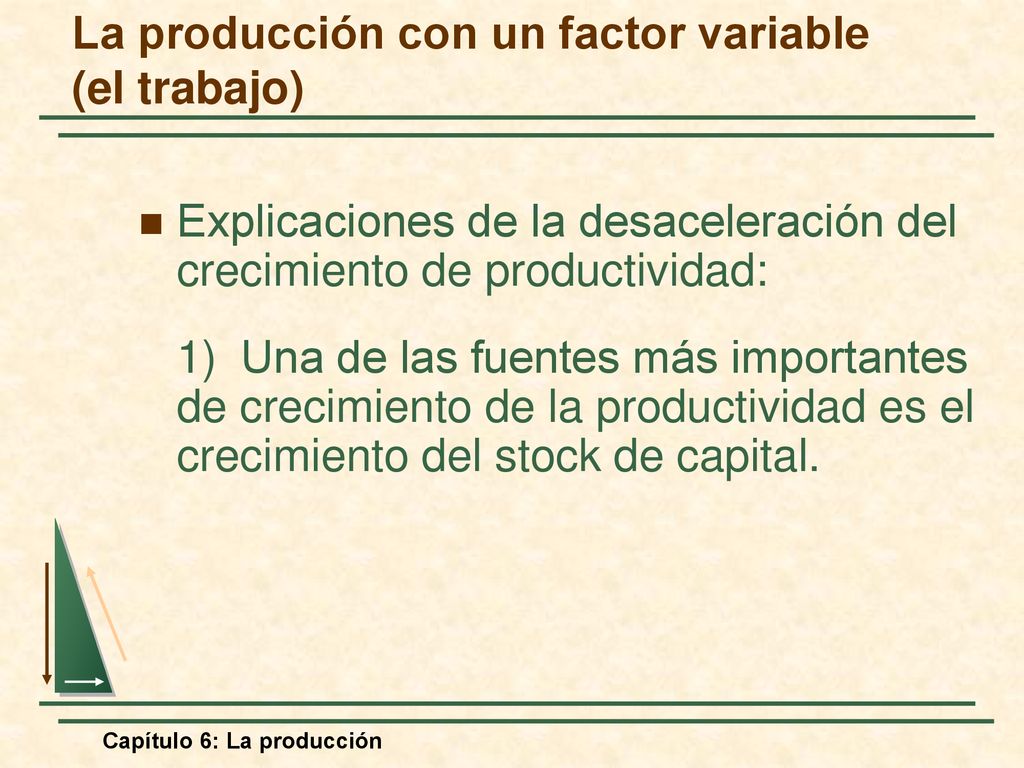 La producción con un factor variable (el trabajo)

Explicaciones de la desaceleración del crecimiento de productividad:

1) Una de las fuentes más importantes de crecimiento de la productividad es el crecimiento del stock de capital.

Capítulo 6: La producción